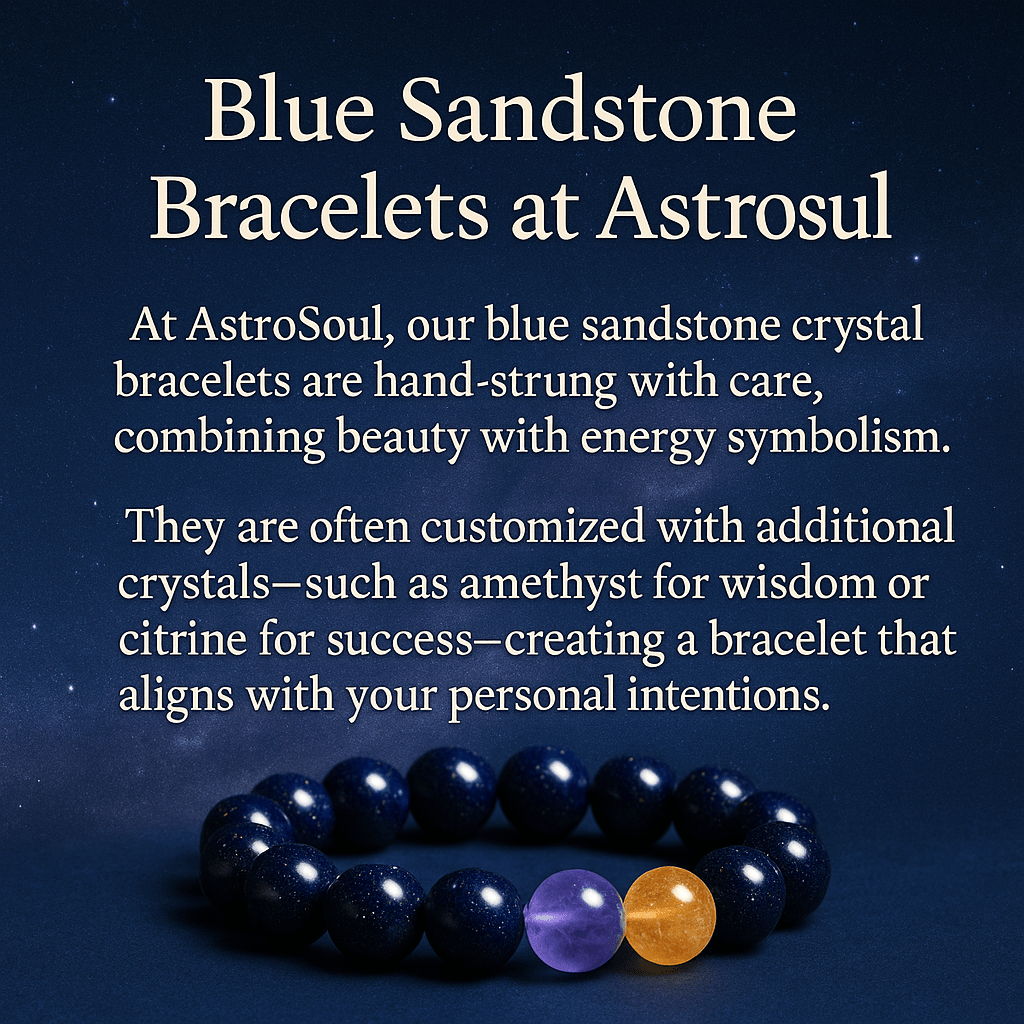 Blue Sandstone Bracelets at Astrosul

At AstroSoul, our blue sandstone crystal bracelets are hand-strung with care, combining beauty with energy symbolism.

They are often customized with additional crystals—such as amethyst for wisdom or citrine for success—creating a bracelet that aligns with your personal intentions.